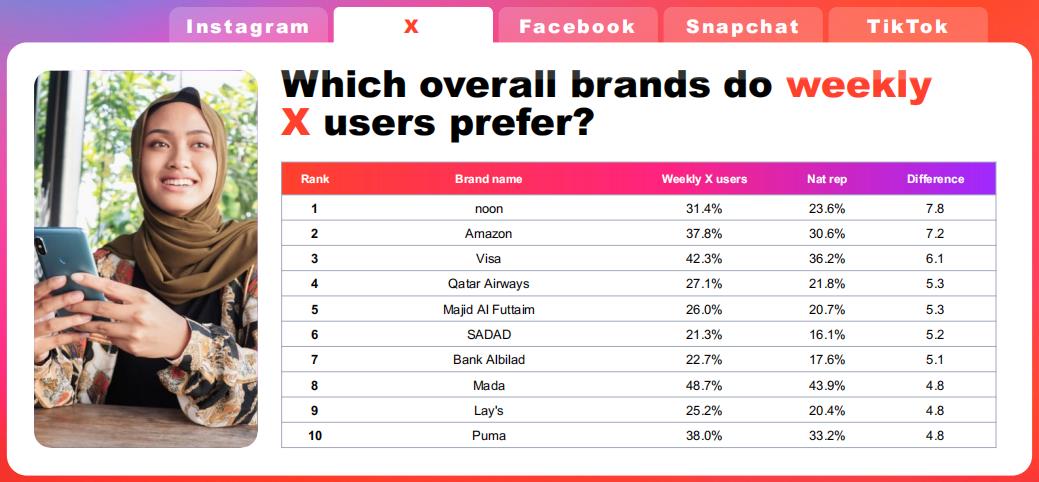 Instagram X Facebook Snapchat TikTok

Which overall brands do weekly X users prefer?

| Rank | Brand name | Weekly X users | Nat rep | Difference |
|---|---|---|---|---|
| 1 | noon | 31.4% | 23.6% | 7.8 |
| 2 | Amazon | 37.8% | 30.6% | 7.2 |
| 3 | Visa | 42.3% | 36.2% | 6.1 |
| 4 | Qatar Airways | 27.1% | 21.8% | 5.3 |
| 5 | Majid Al Futtaim | 26.0% | 20.7% | 5.3 |
| 6 | SADAD | 21.3% | 16.1% | 5.2 |
| 7 | Bank Albilad | 22.7% | 17.6% | 5.1 |
| 8 | Mada | 48.7% | 43.9% | 4.8 |
| 9 | Lay's | 25.2% | 20.4% | 4.8 |
| 10 | Puma | 38.0% | 33.2% | 4.8 |